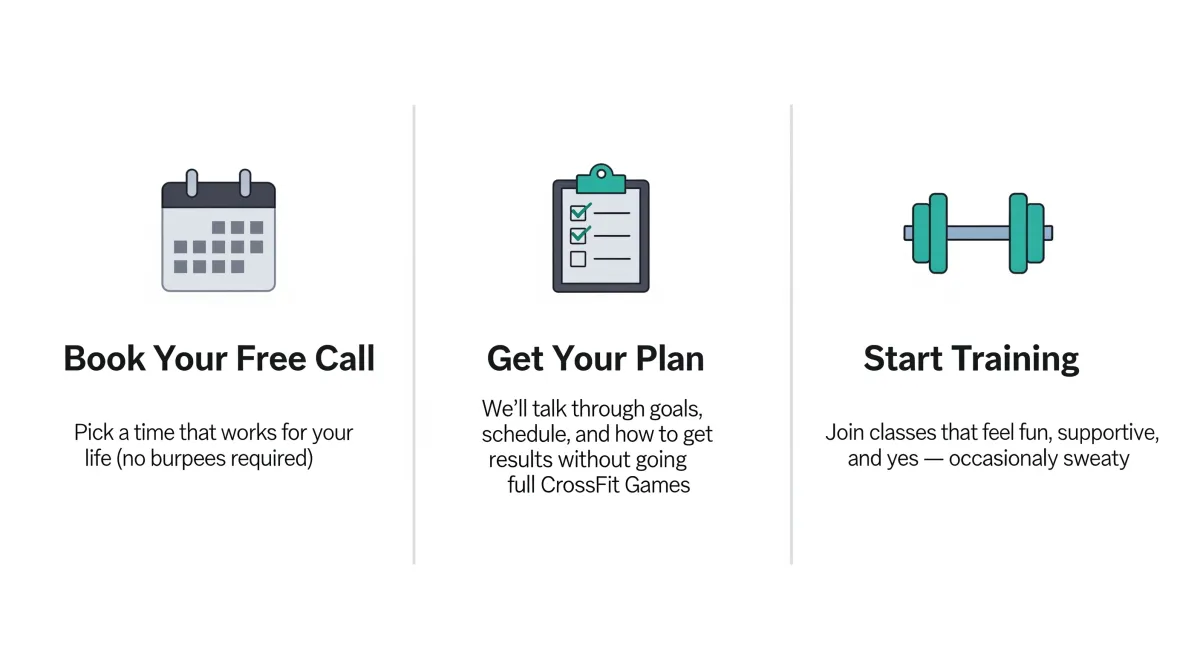 Book Your Free Call

Pick a time that works for your life (no burpees required)

Get Your Plan

We'll talk through goals, schedule, and how to get results without going full CrossFit Games

Start Training

Join classes that feel fun, supportive, and yes — occasionaly sweaty